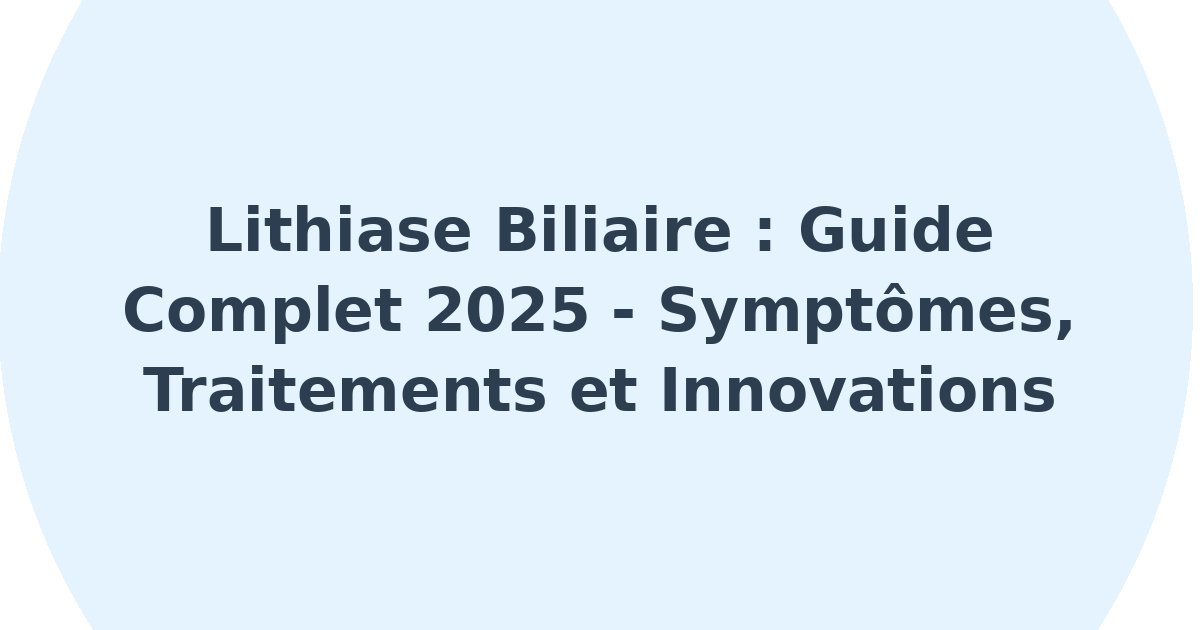 Lithiase Biliaire : Guide Complet 2025 - Symptômes, Traitements et Innovations